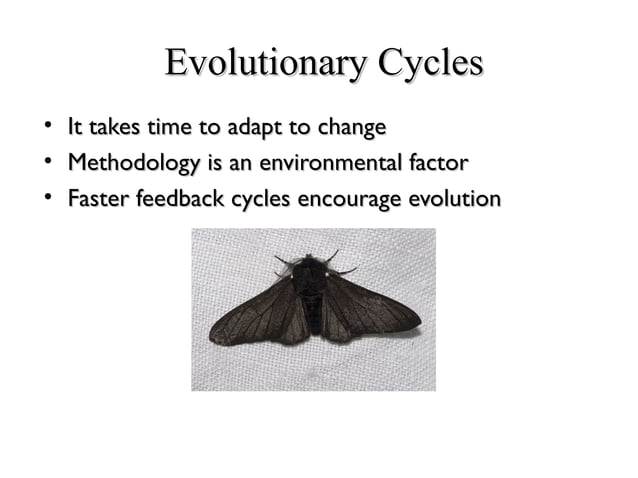 Evolutionary Cycles

• It takes time to adapt to change
• Methodology is an environmental factor
• Faster feedback cycles encourage evolution